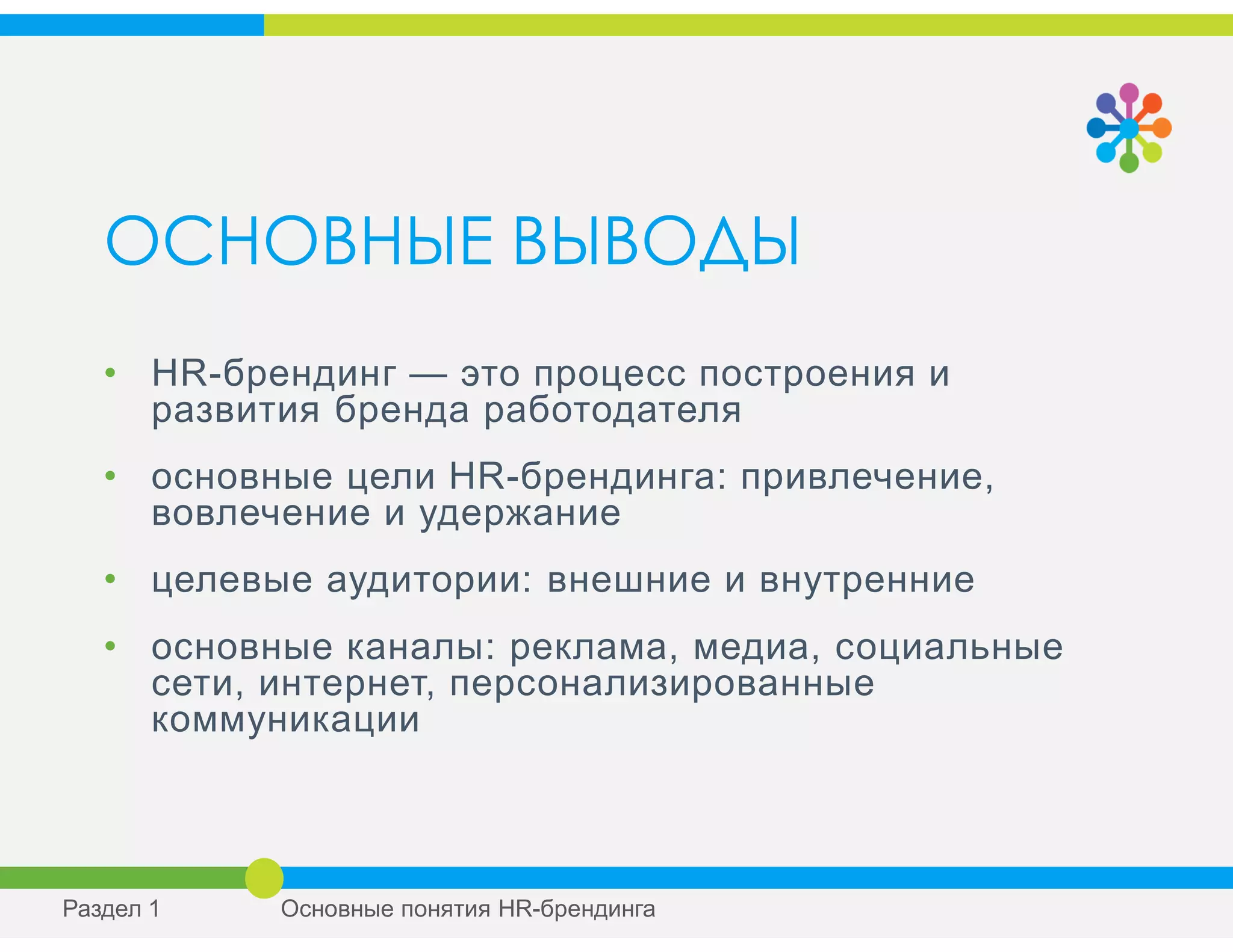 ОСНОВНЫЕ ВЫВОДЫ

• HR-брендинг — это процесс построения и развития бренда работодателя

• основные цели HR-брендинга: привлечение, вовлечение и удержание

• целевые аудитории: внешние и внутренние

• основные каналы: реклама, медиа, социальные сети, интернет, персонализированные коммуникации

Раздел 1

Основные понятия HR-брендинга